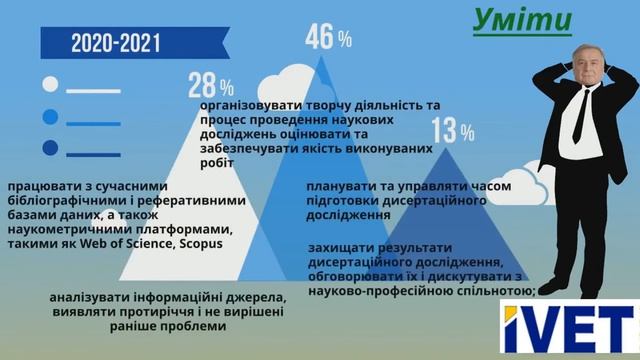 2020-2021

46 %

Уміти

28 %

організовувати творчу діяльність та процес проведення наукових досліджень оцінювати та забезпечувати якість виконуваних робіт

13 %

працювати з сучасними бібліографічними і реферативними базами даних, а також наукометричними платформами, такими як Web of Science, Scopus

планувати та управляти часом підготовки дисертаційного дослідження

захищати результати дисертаційного дослідження, обговорювати їх і дискутувати з науково-професійною спільнотою;

аналізувати інформаційні джерела, виявляти протиріччя і не вирішені раніше проблеми

IVET